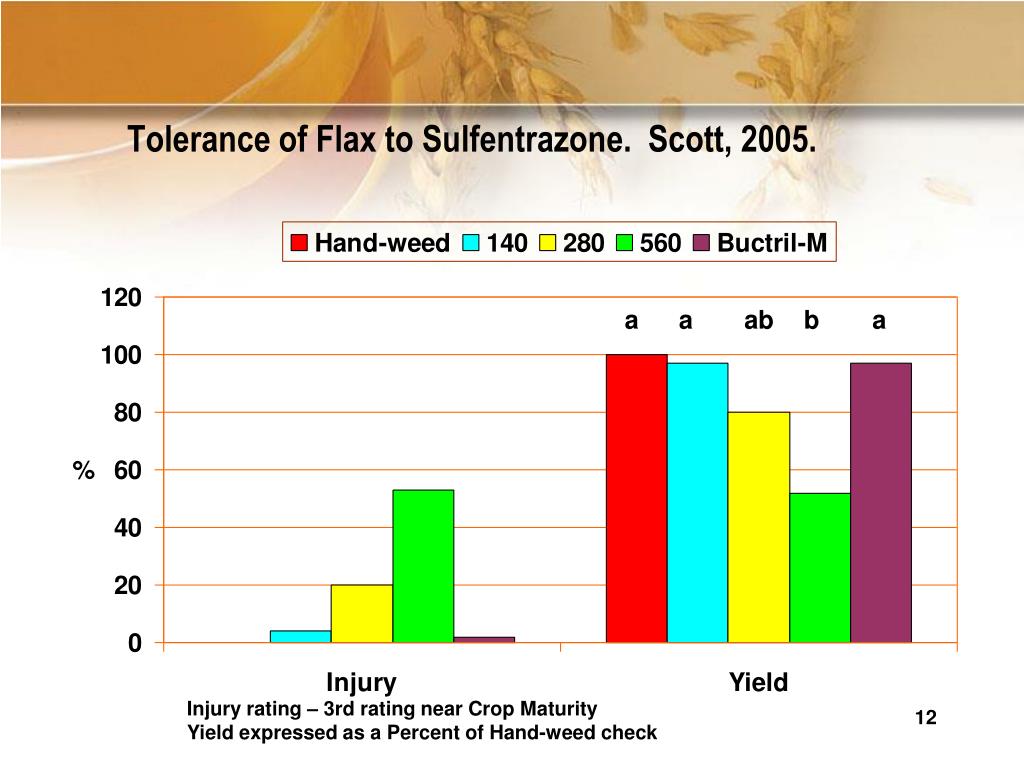 Tolerance of Flax to Sulfentrazone. Scott, 2005.

Hand-weed 140 280 560 Buctril-M

120
100
80
% 60
40
20
0

a a ab b a

Injury
Yield

Injury rating – 3rd rating near Crop Maturity
Yield expressed as a Percent of Hand-weed check

12